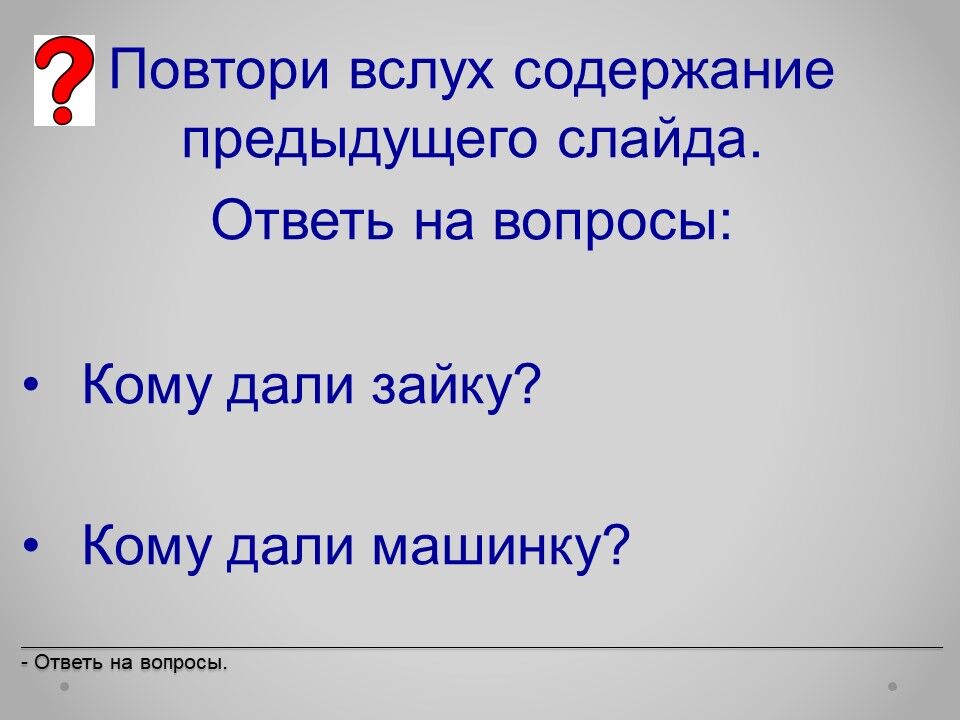 ?

Повтори вслух содержание предыдущего слайда.

Ответь на вопросы:

• Кому дали зайку?

• Кому дали машинку?

- Ответь на вопросы.